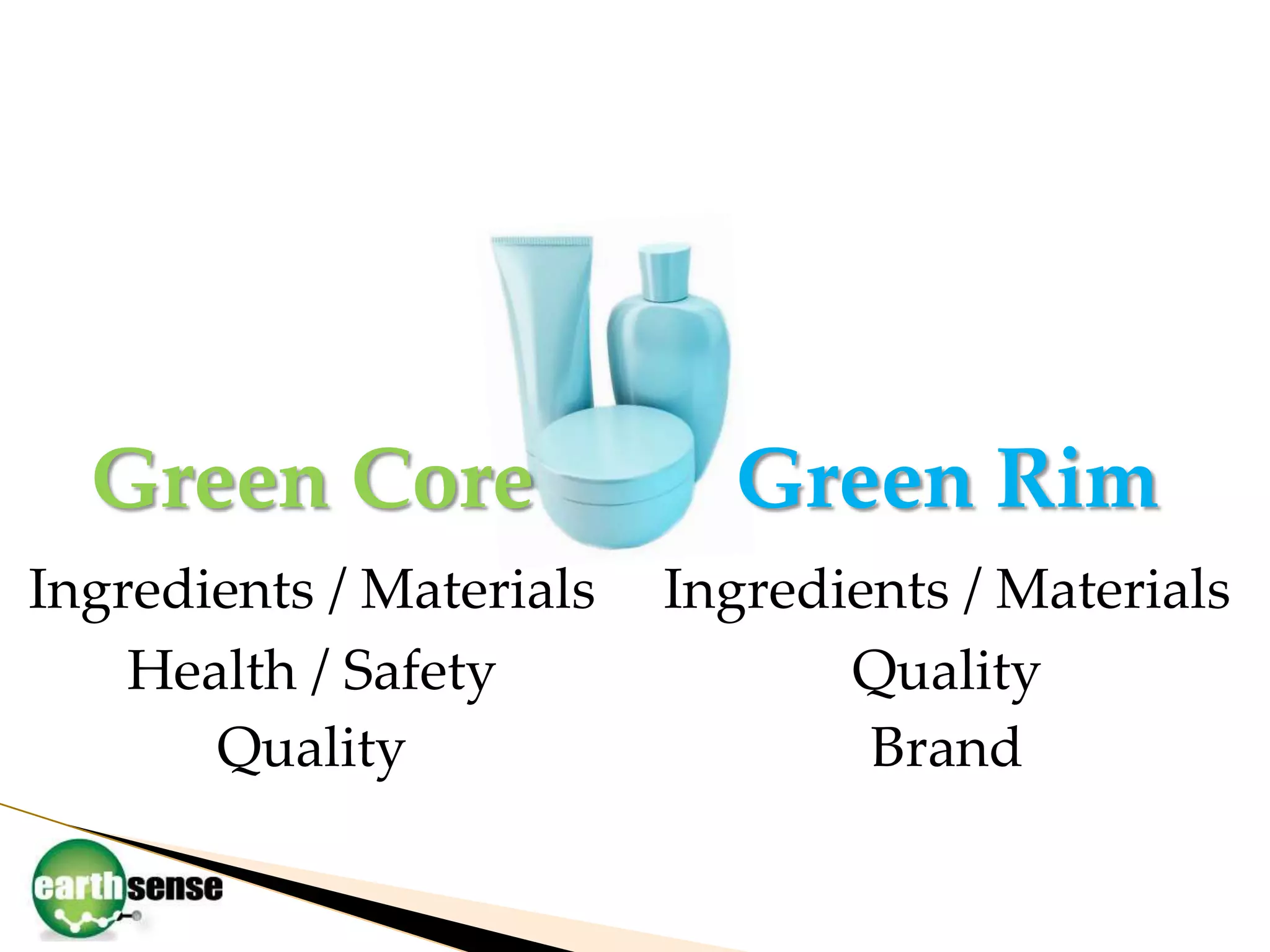 Green Core

Ingredients / Materials

Health / Safety

Quality

Green Rim

Ingredients / Materials

Quality

Brand

earthsense